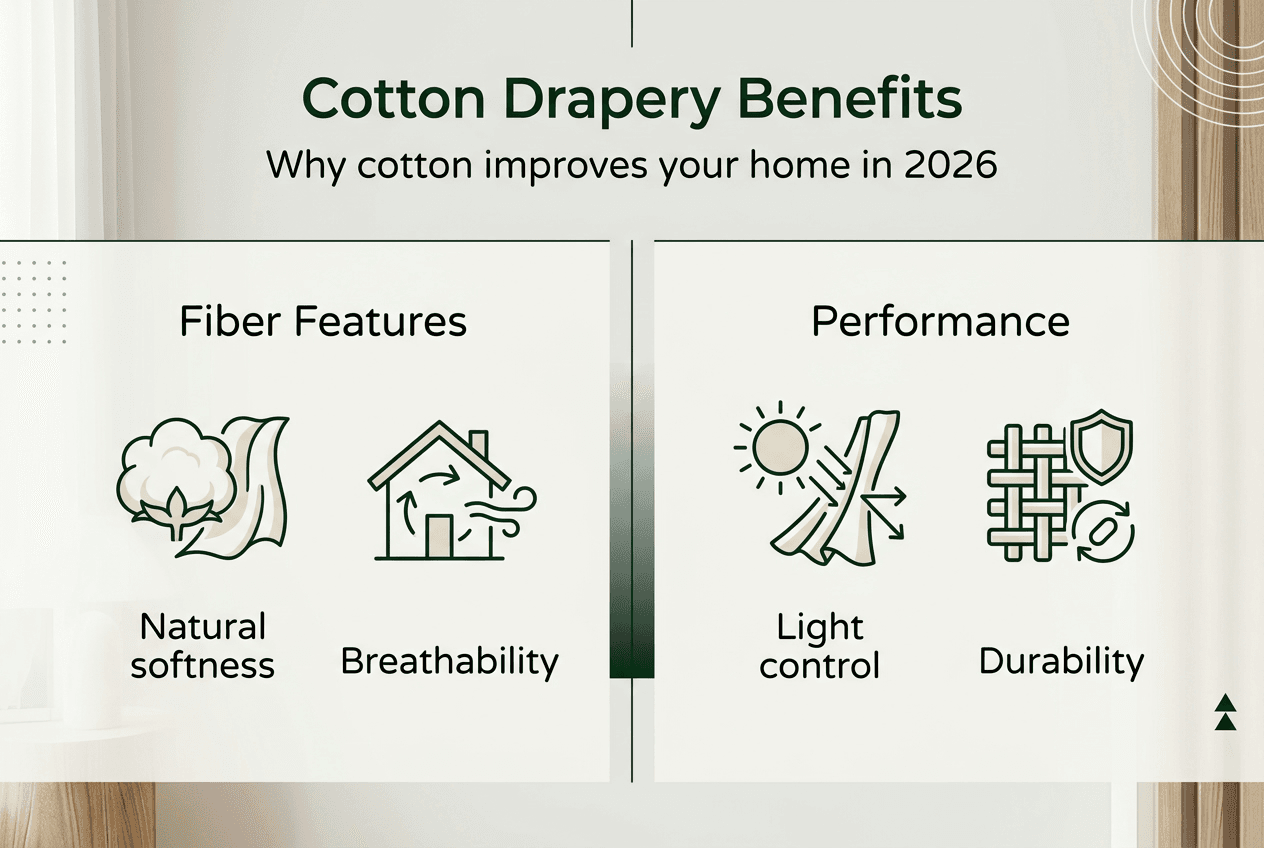 Cotton Drapery Benefits

Why cotton improves your home in 2026

Fiber Features

Natural softness

Breathability

Performance

Light control

Durability